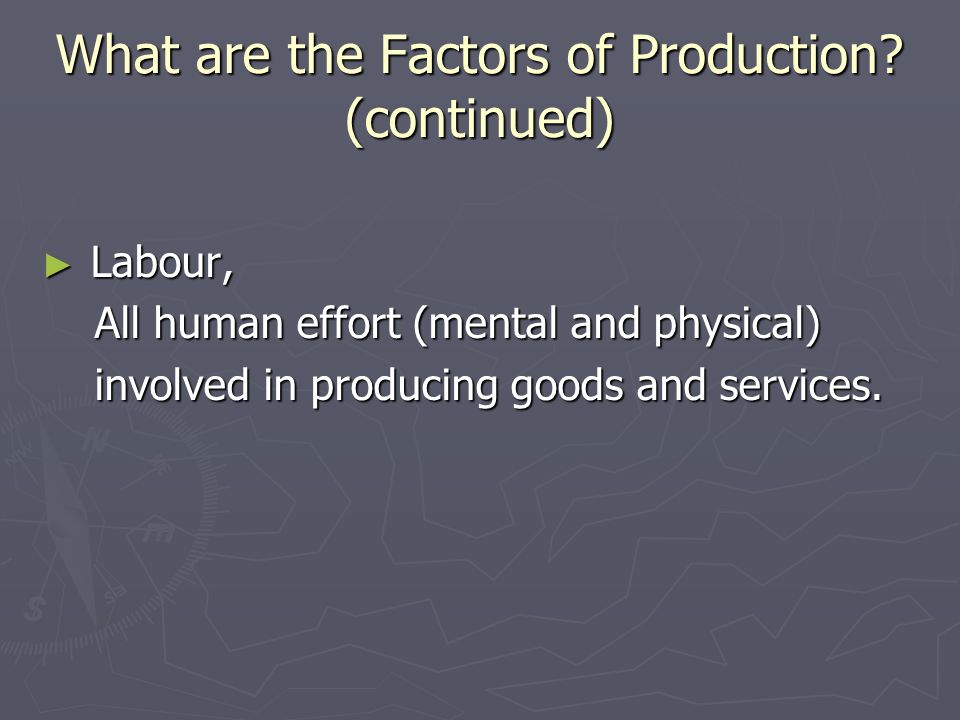 What are the Factors of Production? (continued)

► Labour,
All human effort (mental and physical) involved in producing goods and services.